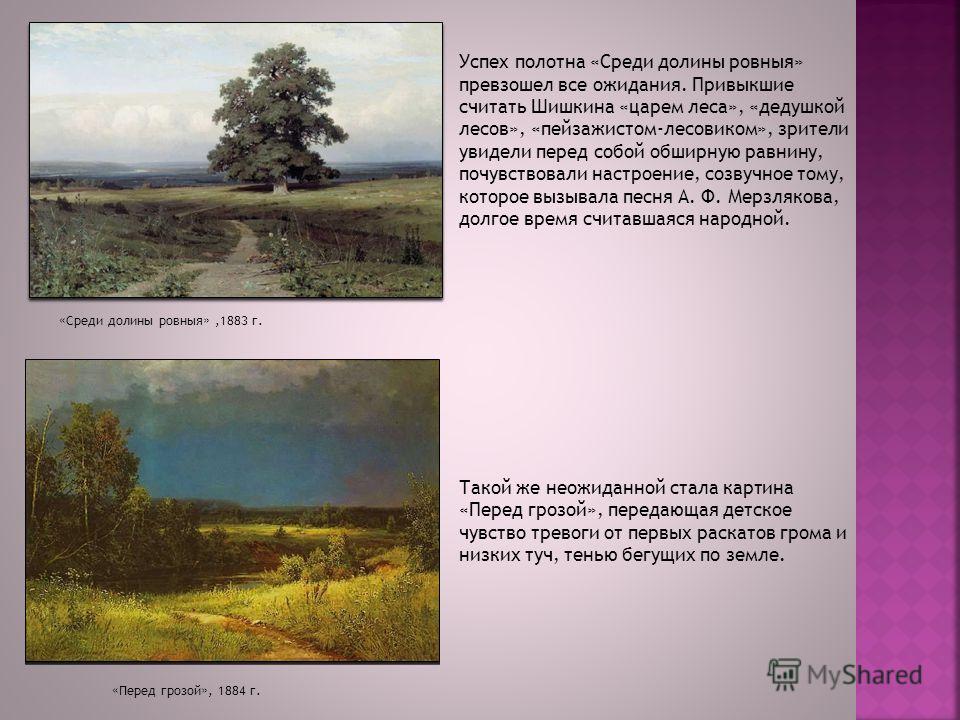 Успех полотна «Среди долины ровныя» превзошел все ожидания. Привыкшие считать Шишкина «царем леса», «дедушкой лесов», «пейзажистом-лесовиком», зрители увидели перед собой обширную равнину, почувствовали настроение, созвучное тому, которое вызывала песня А. Ф. Мерзлякова, долгое время считавшаяся народной.

«Среди долины ровныя» ,1883 г.

Такой же неожиданной стала картина «Перед грозой», передающая детское чувство тревоги от первых раскатов грома и низких туч, тенью бегущих по земле.

«Перед грозой», 1884 г.

MyShared